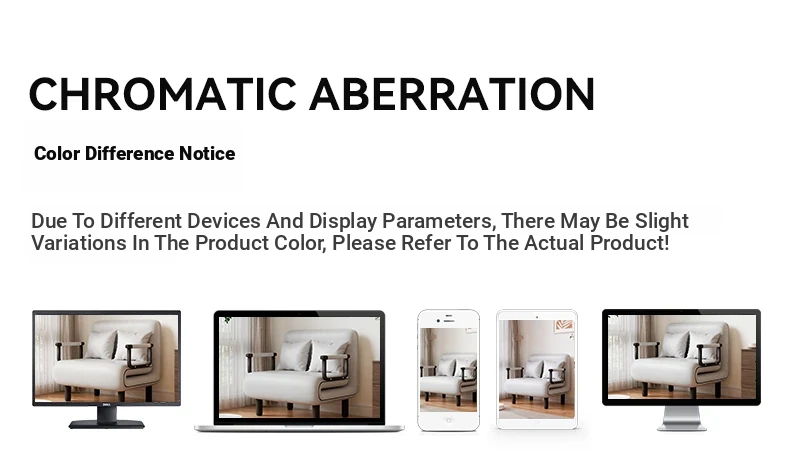 CHROMATIC ABERRATION

Color Difference Notice

Due To Different Devices And Display Parameters, There May Be Slight Variations In The Product Color, Please Refer To The Actual Product!